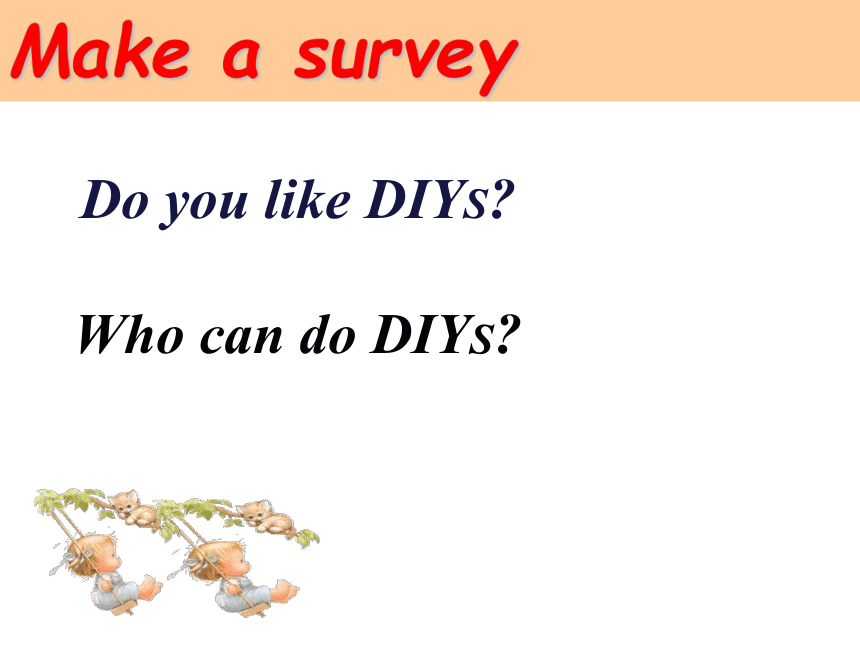 Make a survey

Do you like DIYs?

Who can do DIYs?